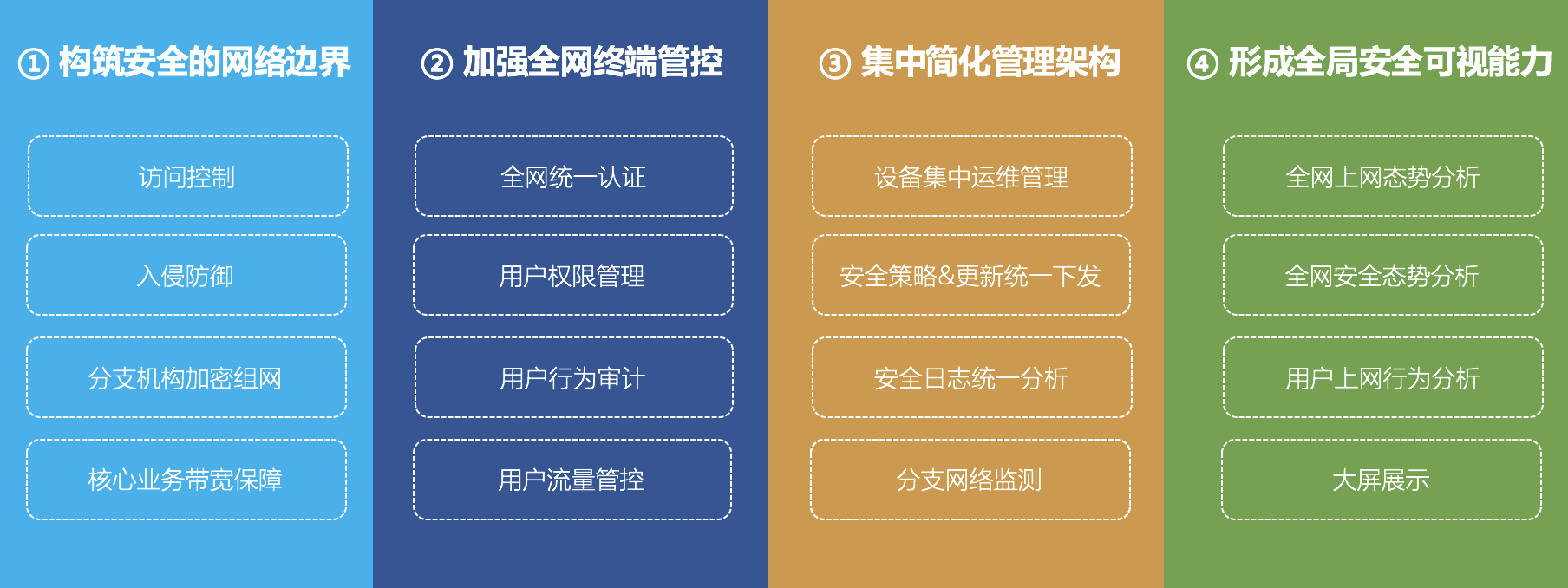 ① 构筑安全的网络边界

访问控制

入侵防御

分支机构加密组网

核心业务带宽保障

② 加强全网终端管控

全网统一认证

用户权限管理

用户行为审计

用户流量管控

③ 集中简化管理架构

设备集中运维管理

安全策略&更新统一下发

安全日志统一分析

分支网络监测

④ 形成全局安全可视能力

全网上网态势分析

全网安全态势分析

用户上网行为分析

大屏展示